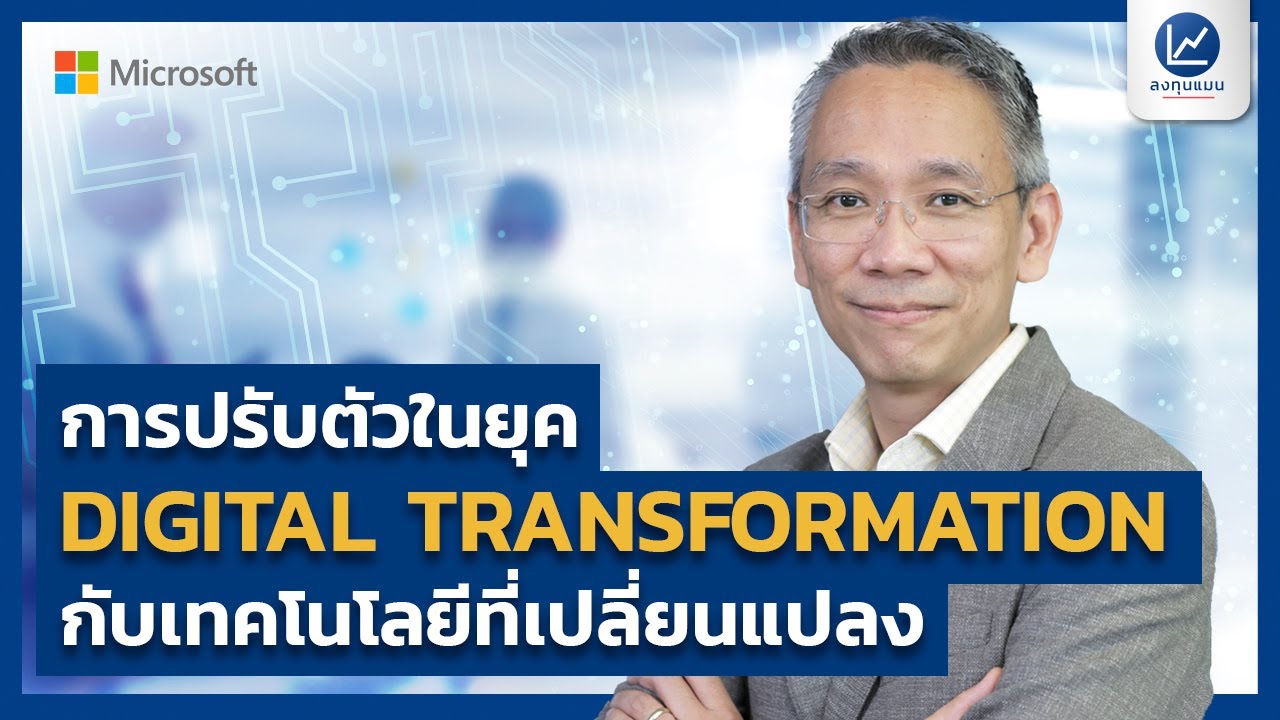 Microsoft

ลงทุนแมน

การปรับตัวในยุค
DIGITAL TRANSFORMATION
กับเทคโนโลยีที่เปลี่ยนแปลง